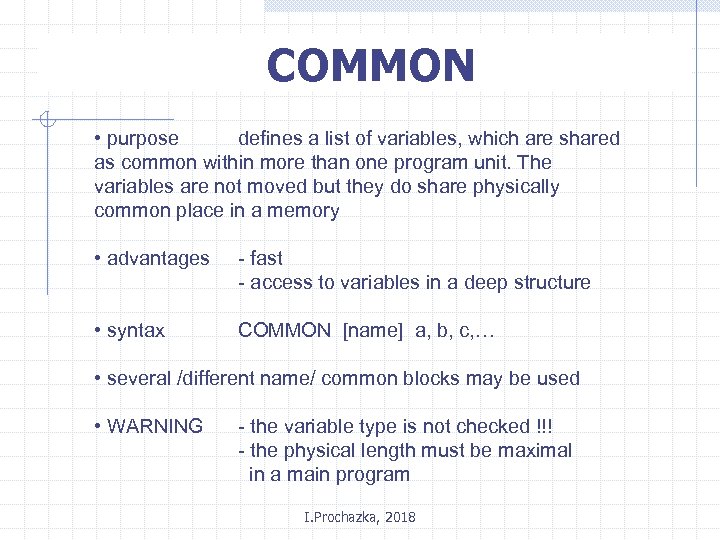 COMMON

• purpose defines a list of variables, which are shared as common within more than one program unit. The variables are not moved but they do share physically common place in a memory

• advantages - fast
- access to variables in a deep structure

• syntax COMMON [name] a, b, c,…

• several /different name/ common blocks may be used

• WARNING - the variable type is not checked !!!
- the physical length must be maximal in a main program

I.Prochazka, 2018